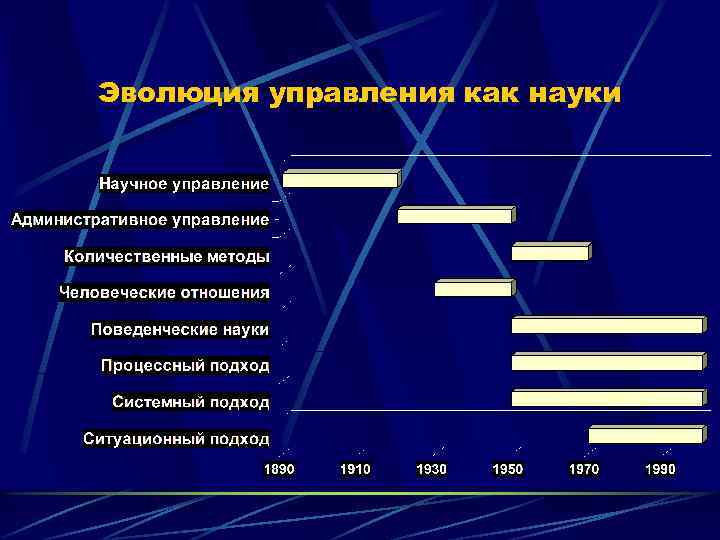 Эволюция управления как науки

Научное управление
Административное управление
Количественные методы
Человеческие отношения
Поведенческие науки
Процессный подход
Системный подход
Ситуационный подход

1890
1910
1930
1950
1970
1990